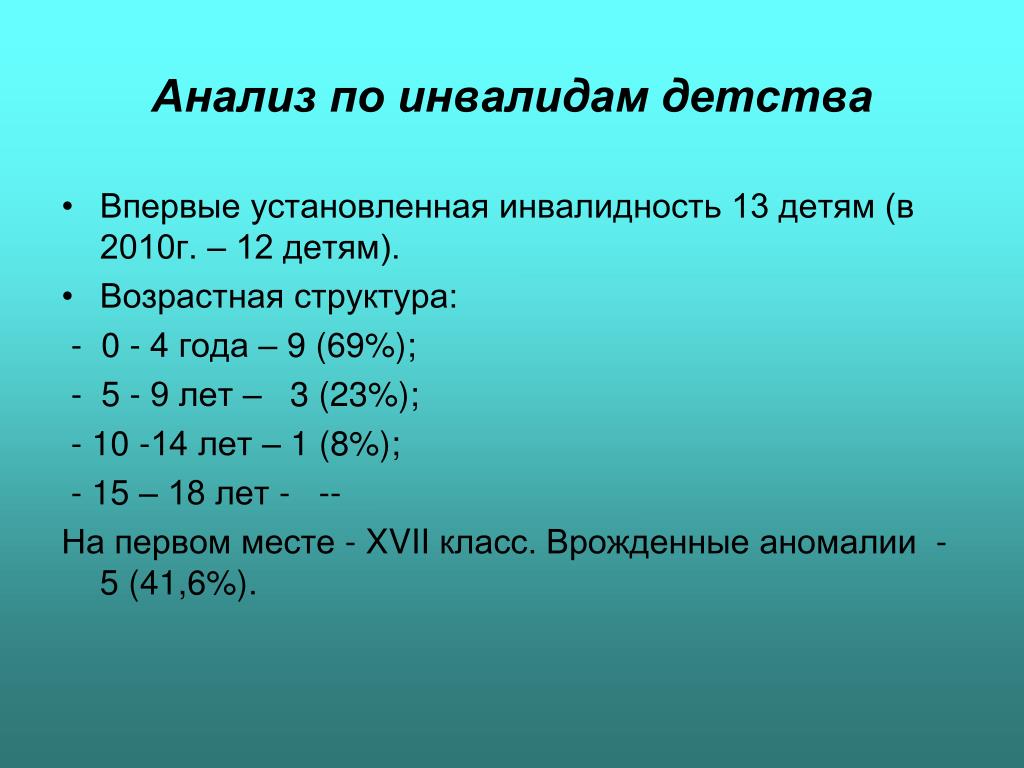 Анализ по инвалидам детства

• Впервые установленная инвалидность 13 детям (в 2010г. – 12 детям).

• Возрастная структура:

- 0 - 4 года – 9 (69%);

- 5 - 9 лет – 3 (23%);

- 10 -14 лет – 1 (8%);

- 15 – 18 лет - --

На первом месте - XVII класс. Врожденные аномалии - 5 (41,6%).